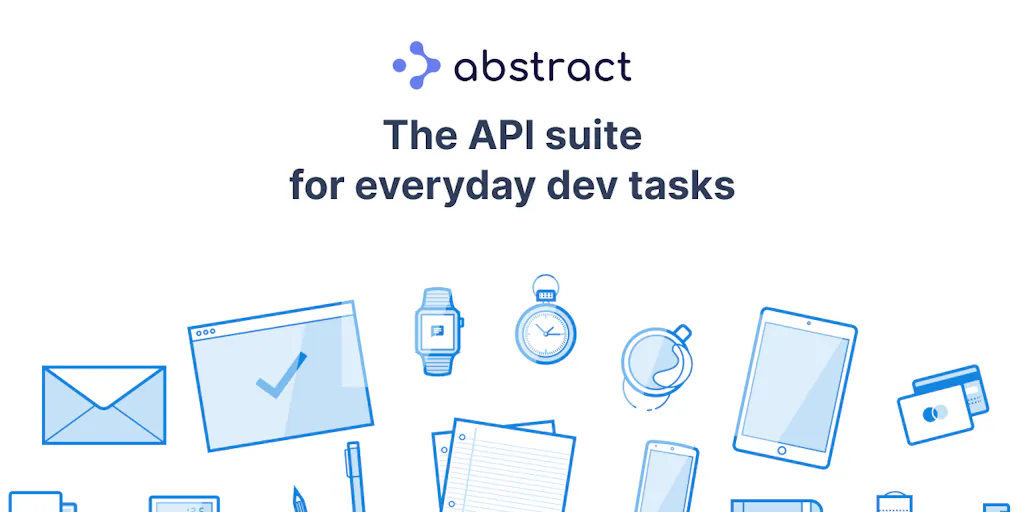 abstract

The API suite
for everyday dev tasks